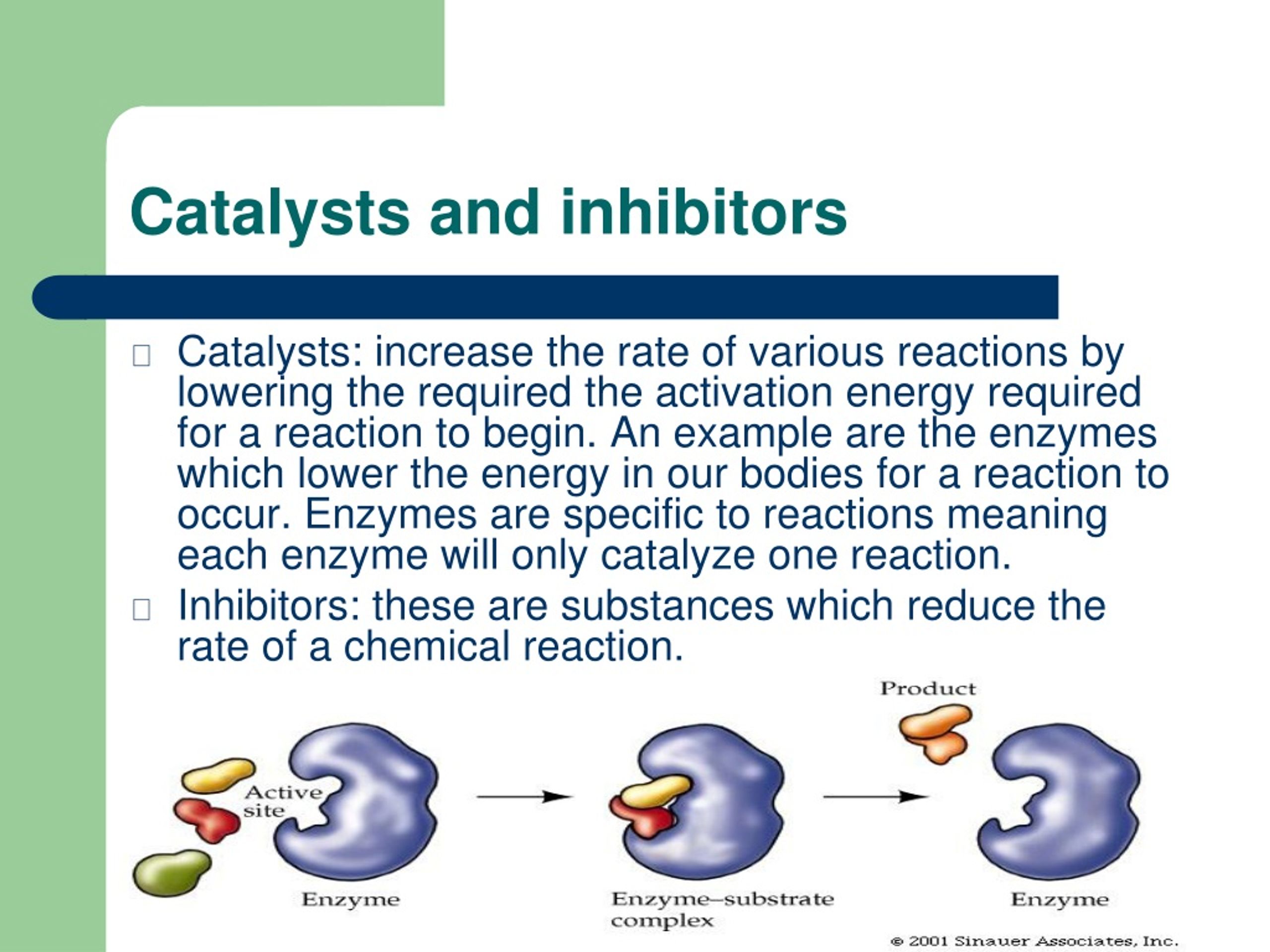 Catalysts and inhibitors

□ Catalysts: increase the rate of various reactions by lowering the required the activation energy required for a reaction to begin. An example are the enzymes which lower the energy in our bodies for a reaction to occur. Enzymes are specific to reactions meaning each enzyme will only catalyze one reaction.

□ Inhibitors: these are substances which reduce the rate of a chemical reaction.

Product

Active site

Enzyme

Enzyme–substrate complex

Enzyme

© 2001 Sinauer Associates, Inc.